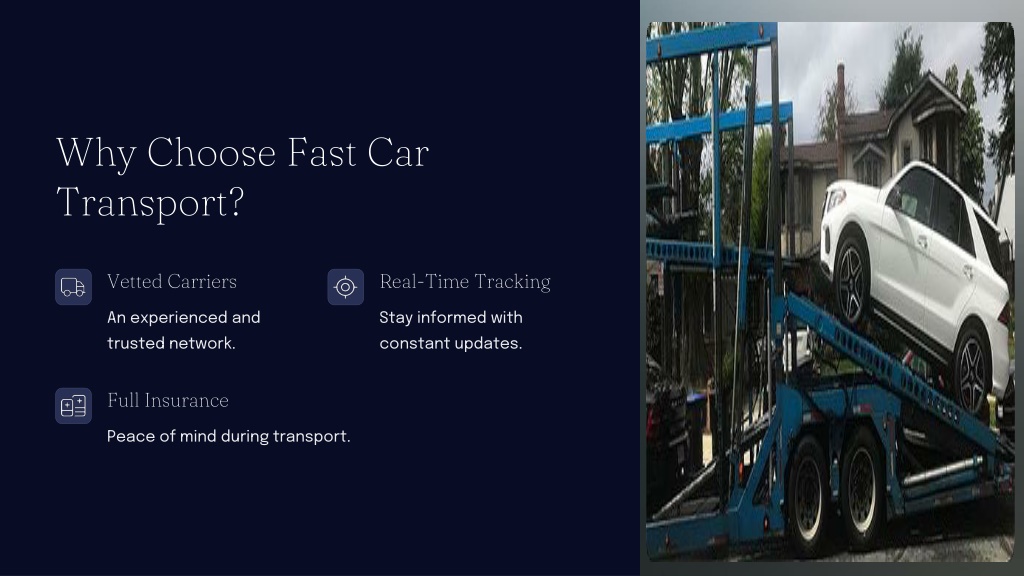 Why Choose Fast Car Transport?

Vetted Carriers

An experienced and trusted network.

Real-Time Tracking

Stay informed with constant updates.

Full Insurance

Peace of mind during transport.